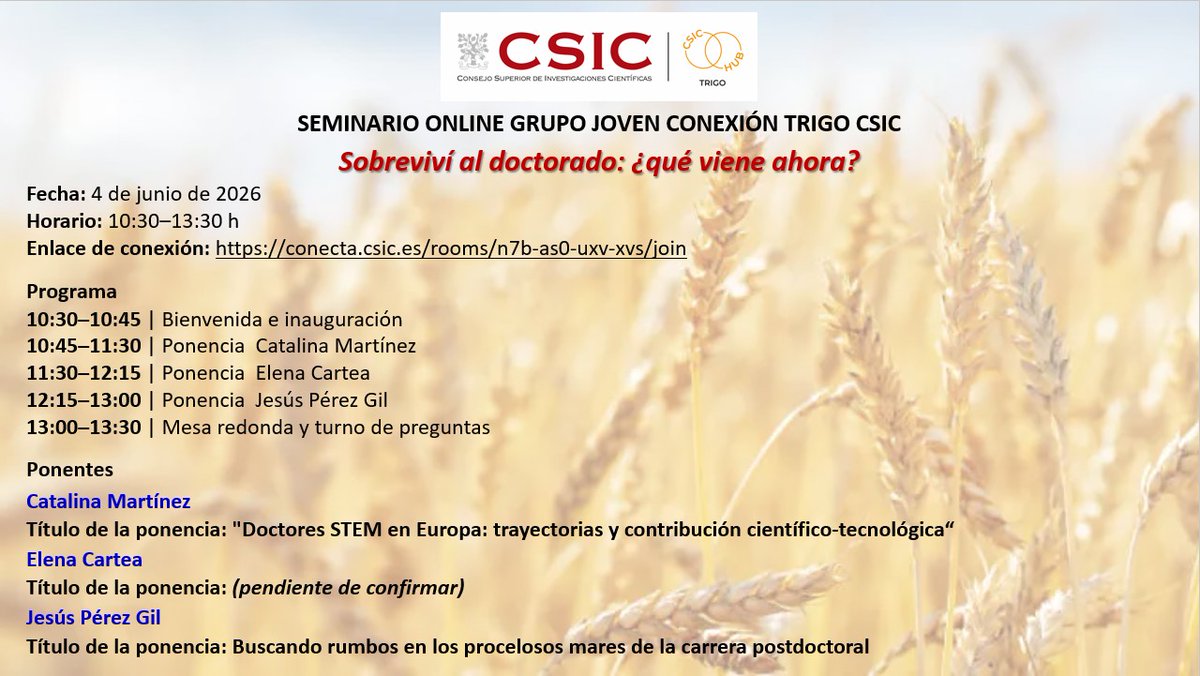 CSIC
CONSEJO SUPERIOR DE INVESTIGACIONES CIENTÍFICAS
CSIC HUB
TRIGO

SEMINARIO ONLINE GRUPO JOVEN CONEXIÓN TRIGO CSIC

Sobreviví al doctorado: ¿qué viene ahora?

Fecha: 4 de junio de 2026
Horario: 10:30–13:30 h
Enlace de conexión: https://conecta.csic.es/rooms/n7b-as0-uxv-xvs/join

Programa
10:30–10:45 | Bienvenida e inauguración
10:45–11:30 | Ponencia Catalina Martínez
11:30–12:15 | Ponencia Elena Cartea
12:15–13:00 | Ponencia Jesús Pérez Gil
13:00–13:30 | Mesa redonda y turno de preguntas

Ponentes
Catalina Martínez
Título de la ponencia: "Doctores STEM en Europa: trayectorias y contribución científico-tecnológica“
Elena Cartea
Título de la ponencia: (pendiente de confirmar)
Jesús Pérez Gil
Título de la ponencia: Buscando rumbos en los procelosos mares de la carrera postdoctoral